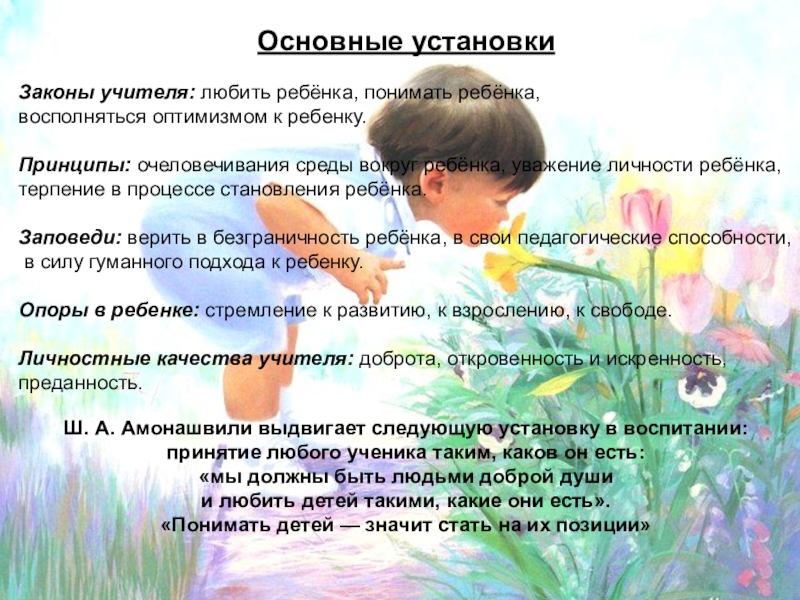 Основные установки

Законы учителя: любить ребёнка, понимать ребёнка, восполняться оптимизмом к ребенку.

Принципы: очеловечивания среды вокруг ребёнка, уважение личности ребёнка, терпение в процессе становления ребёнка.

Заповеди: верить в безграничность ребёнка, в свои педагогические способности, в силу гуманного подхода к ребенку.

Опоры в ребенке: стремление к развитию, к взрослению, к свободе.

Личностные качества учителя: доброта, откровенность и искренность, преданность.

Ш. А. Амонашвили выдвигает следующую установку в воспитании: принятие любого ученика таким, каков он есть: «мы должны быть людьми доброй души и любить детей такими, какие они есть». «Понимать детей — значит стать на их позиции»